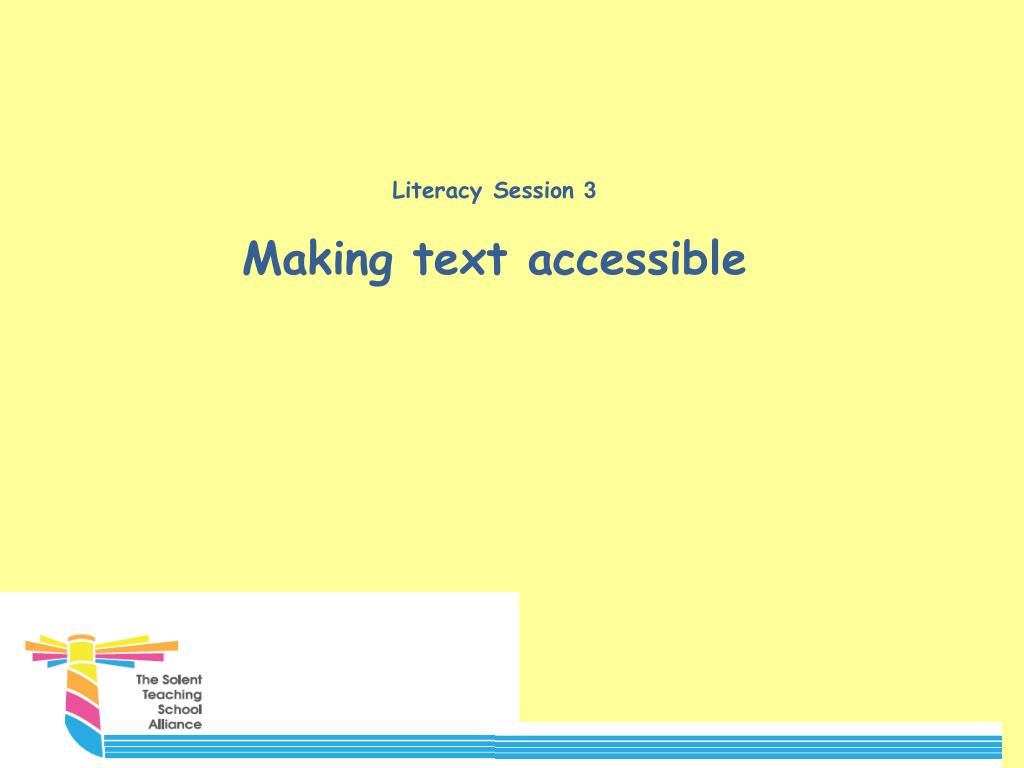 Literacy Session 3

Making text accessible

The Solent Teaching School Alliance